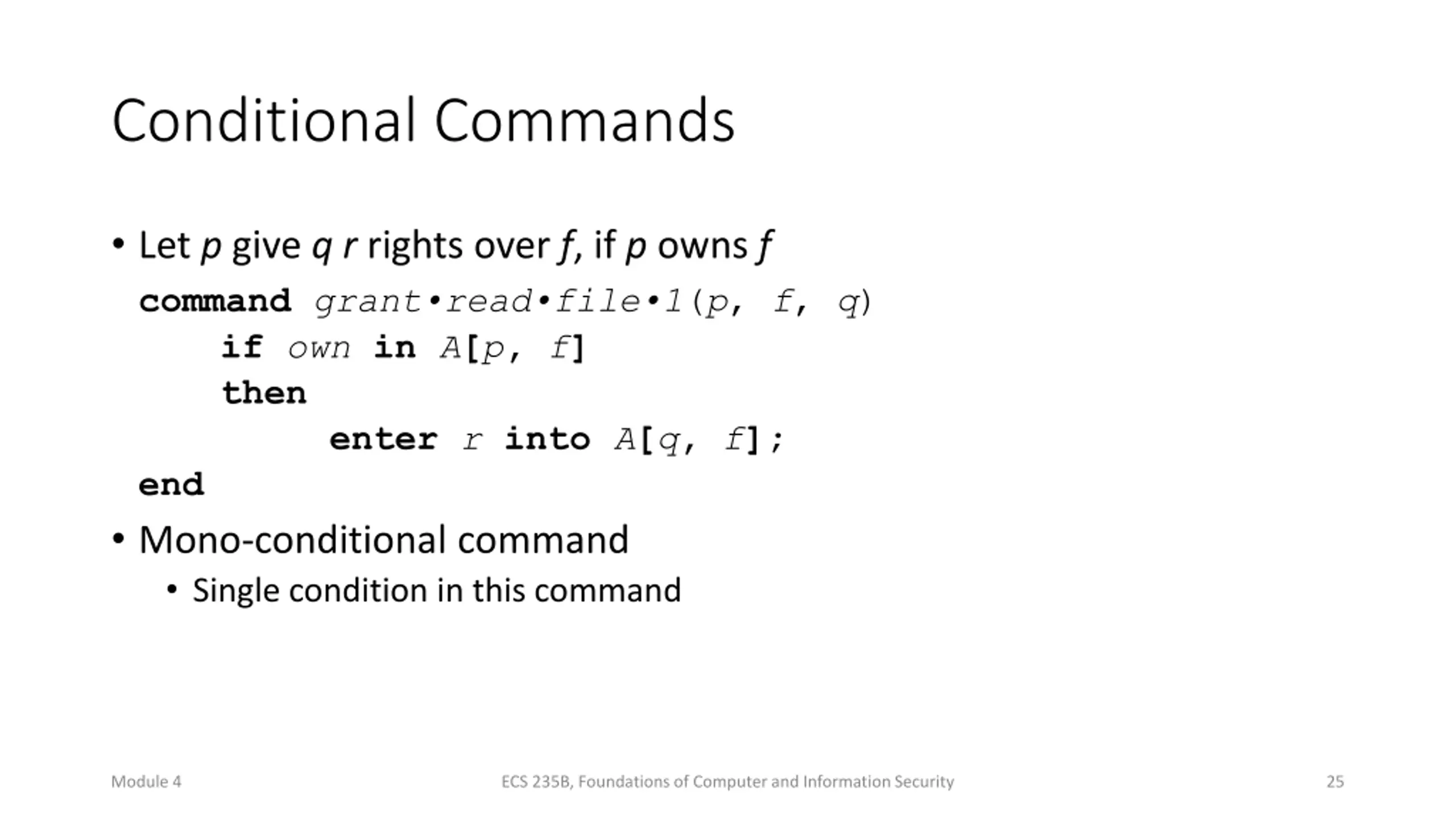 Conditional Commands

• Let p give q r rights over f, if p owns f

command grant•read•file•1(p, f, q)
if own in A[p, f]
then
enter r into A[q, f];
end

• Mono-conditional command
• Single condition in this command

Module 4

ECS 235B, Foundations of Computer and Information Security

25